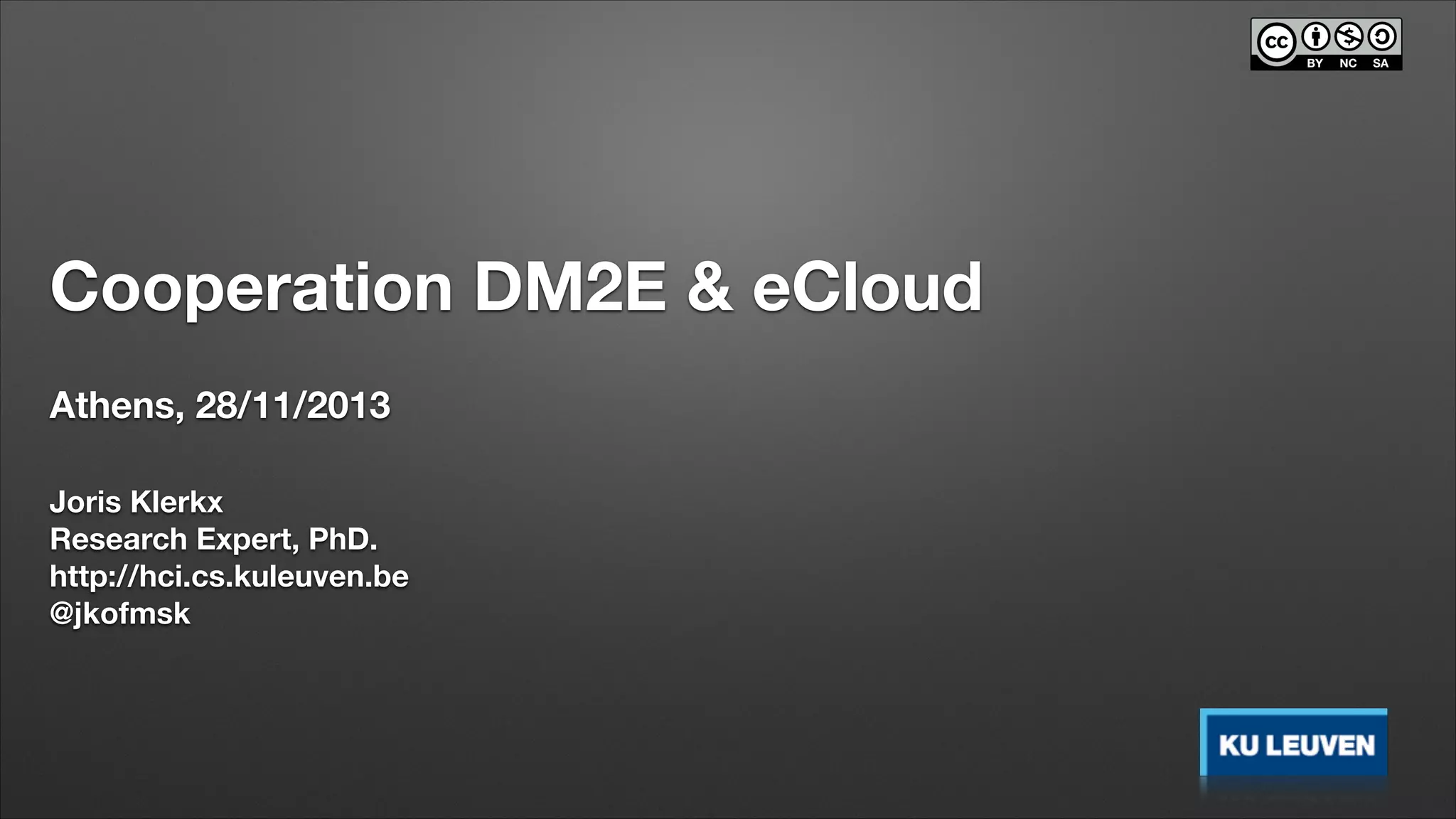 cc BY NC SA

Cooperation DM2E & eCloud

Athens, 28/11/2013

Joris Klerkx
Research Expert, PhD.
http://hci.cs.kuleuven.be
@jkofmsk

KU LEUVEN